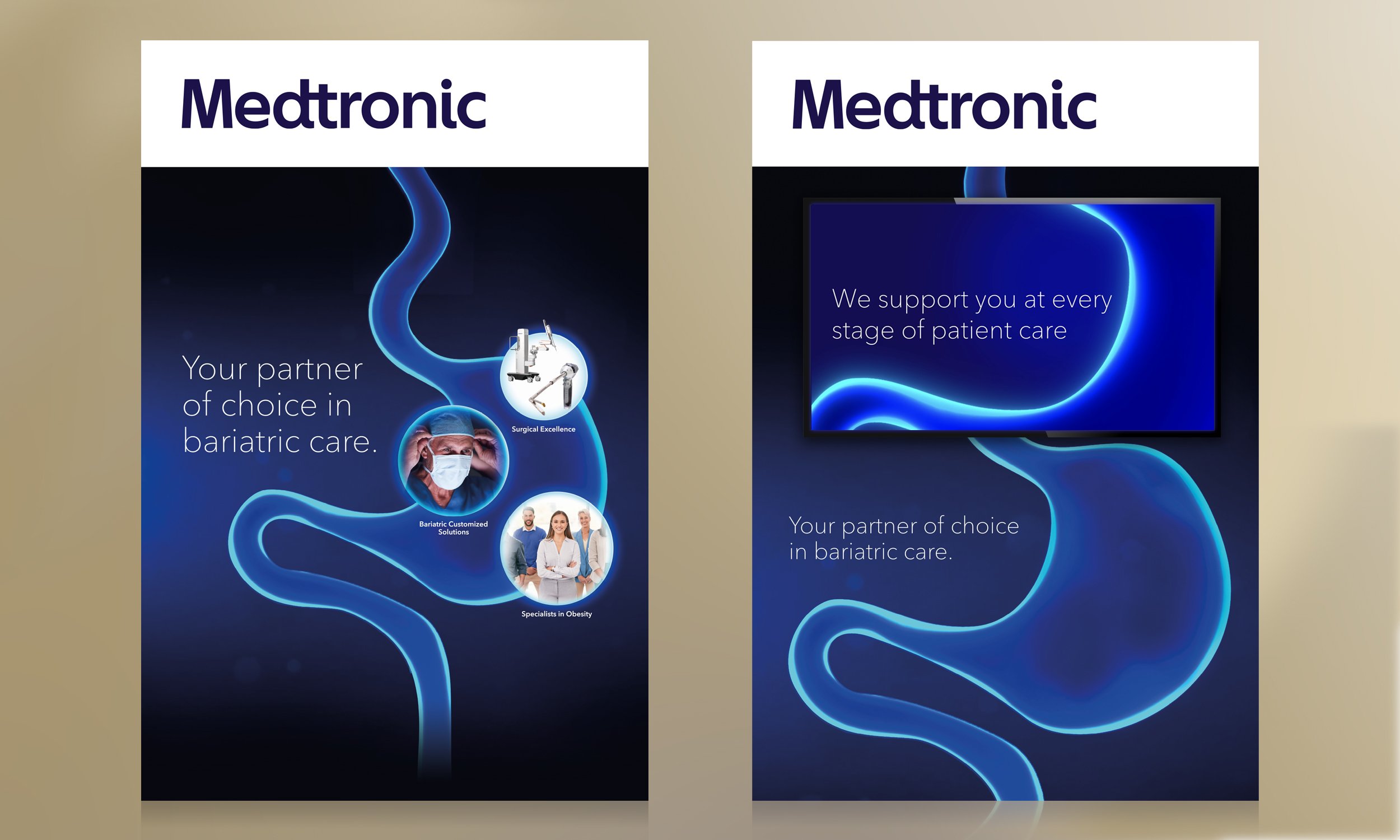 Medtronic

Your partner of choice in bariatric care.

Surgical Excellence

Bariatric Customized Solutions

Specialists in Obesity

Medtronic

We support you at every stage of patient care

Your partner of choice in bariatric care.